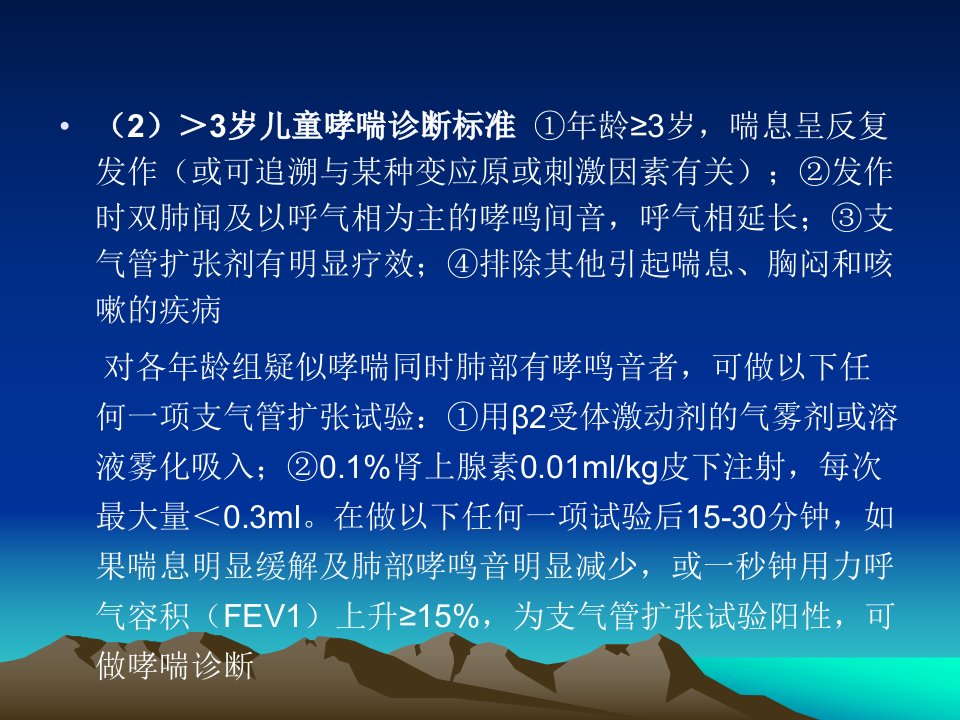 • （2）＞3岁儿童哮喘诊断标准 ①年龄≥3岁，喘息呈反复发作（或可追溯与某种变应原或刺激因素有关）；②发作时双肺闻及以呼气相为主的哮鸣间音，呼气相延长；③支气管扩张剂有明显疗效；④排除其他引起喘息、胸闷和咳嗽的疾病

对各年龄组疑似哮喘同时肺部有哮鸣音者，可做以下任何一项支气管扩张试验：①用β2受体激动剂的气雾剂或溶液雾化吸入；②0.1%肾上腺素0.01ml/kg皮下注射，每次最大量＜0.3ml。在做以下任何一项试验后15-30分钟，如果喘息明显缓解及肺部哮鸣音明显减少，或一秒钟用力呼气容积（FEV1）上升≥15%，为支气管扩张试验阳性，可做哮喘诊断